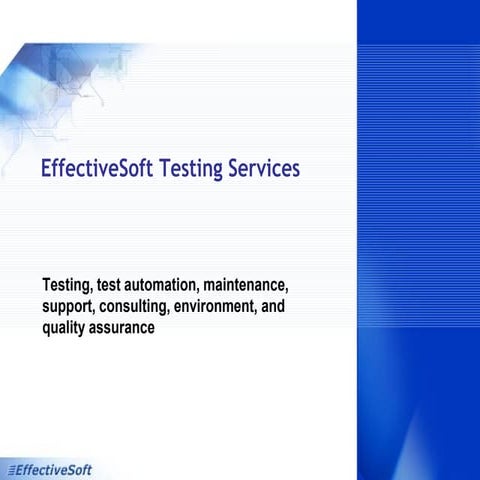 EffectiveSoft Testing Services

Testing, test automation, maintenance, support, consulting, environment, and quality assurance

EffectiveSoft